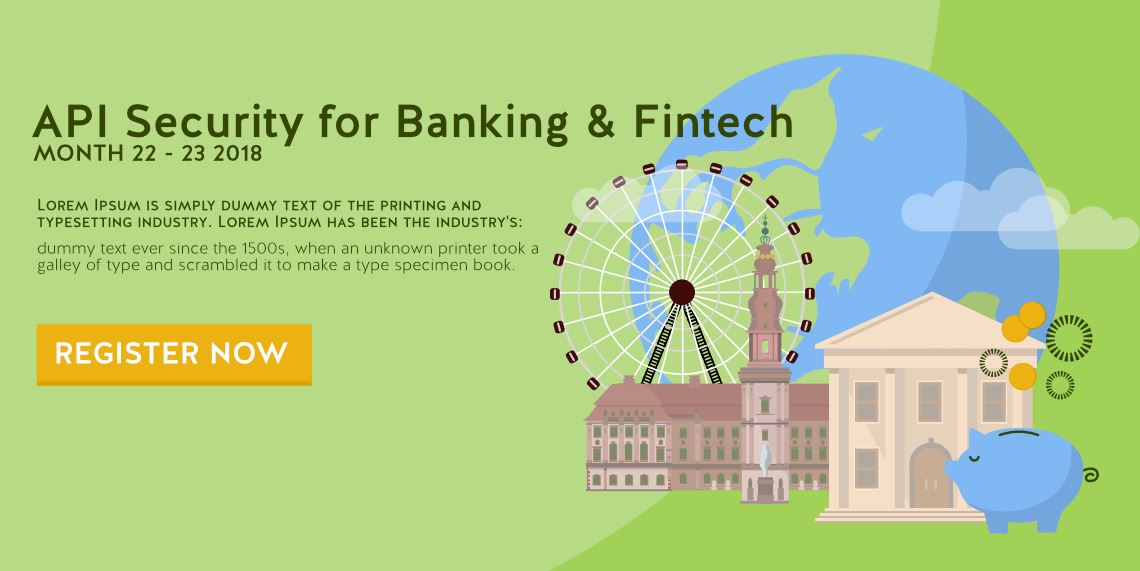 API Security for Banking & Fintech
MONTH 22 - 23 2018

Lorem Ipsum is simply dummy text of the printing and typesetting industry. Lorem Ipsum has been the industry's:

dummy text ever since the 1500s, when an unknown printer took a galley of type and scrambled it to make a type specimen book.

REGISTER NOW